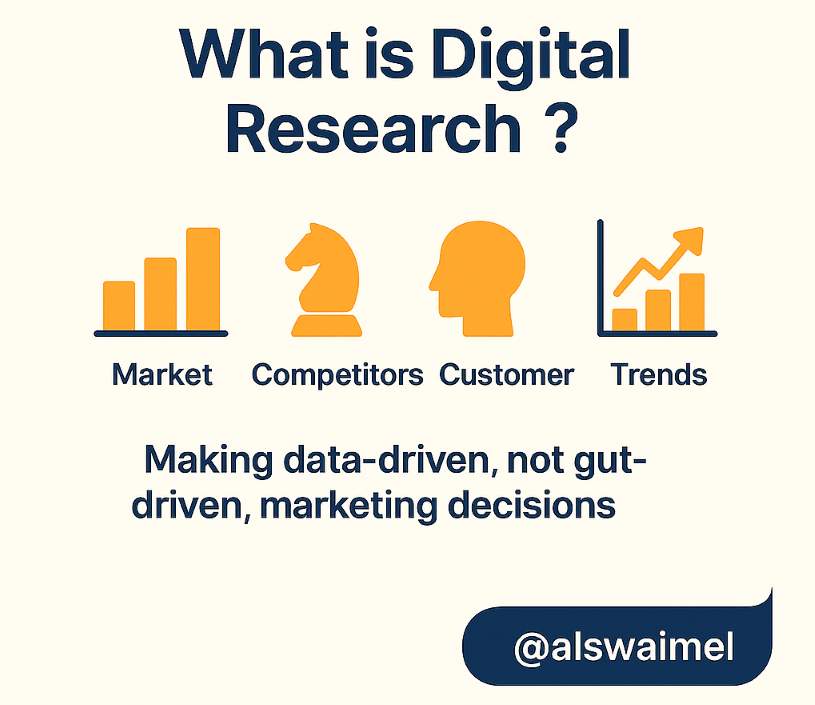 What is Digital Research ?

Market Competitors Customer Trends

Making data-driven, not gut-driven, marketing decisions

@alswaimel